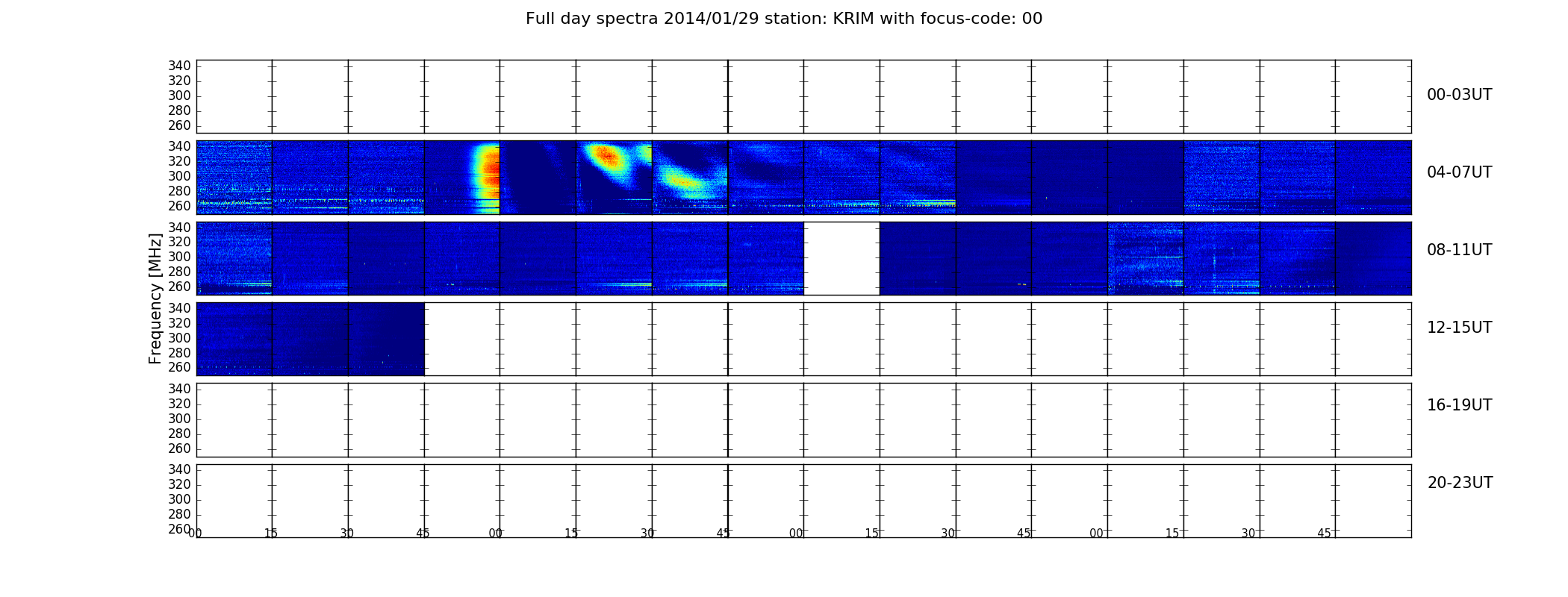 Full day spectra 2014/01/29 station: KRIM with focus-code: 00

Frequency [MHz]

340
320
300
280
260
00-03UT

340
320
300
280
260
04-07UT

340
320
300
280
260
08-11UT

340
320
300
280
260
12-15UT

340
320
300
280
260
16-19UT

340
320
300
280
260
20-23UT

00 15 30 45 00 15 30 45 00 15 30 45 00 15 30 45